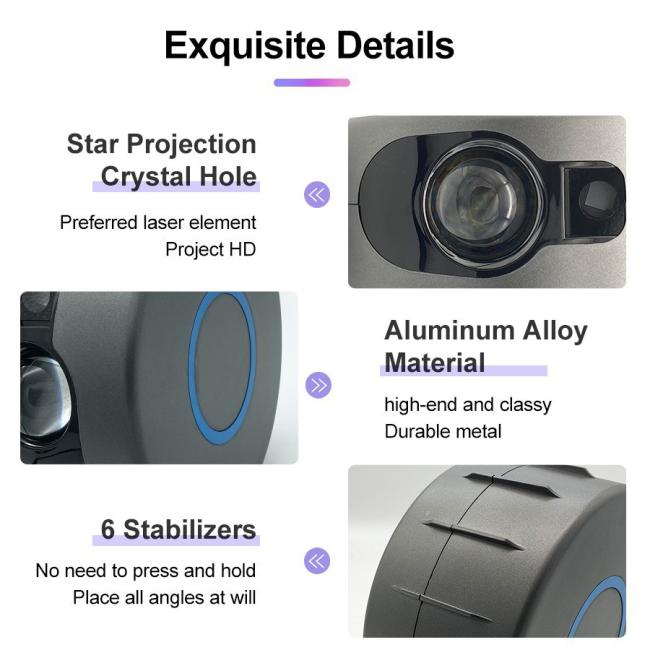 Exquisite Details

Star Projection Crystal Hole

Preferred laser element
Project HD

Aluminum Alloy Material

high-end and classy
Durable metal

6 Stabilizers

No need to press and hold
Place all angles at will